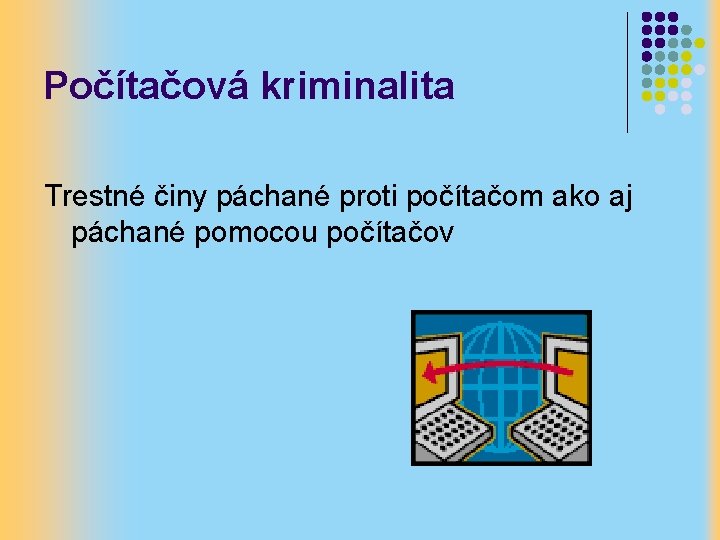 Počítačová kriminalita

Trestné činy páchané proti počítačom ako aj páchané pomocou počítačov